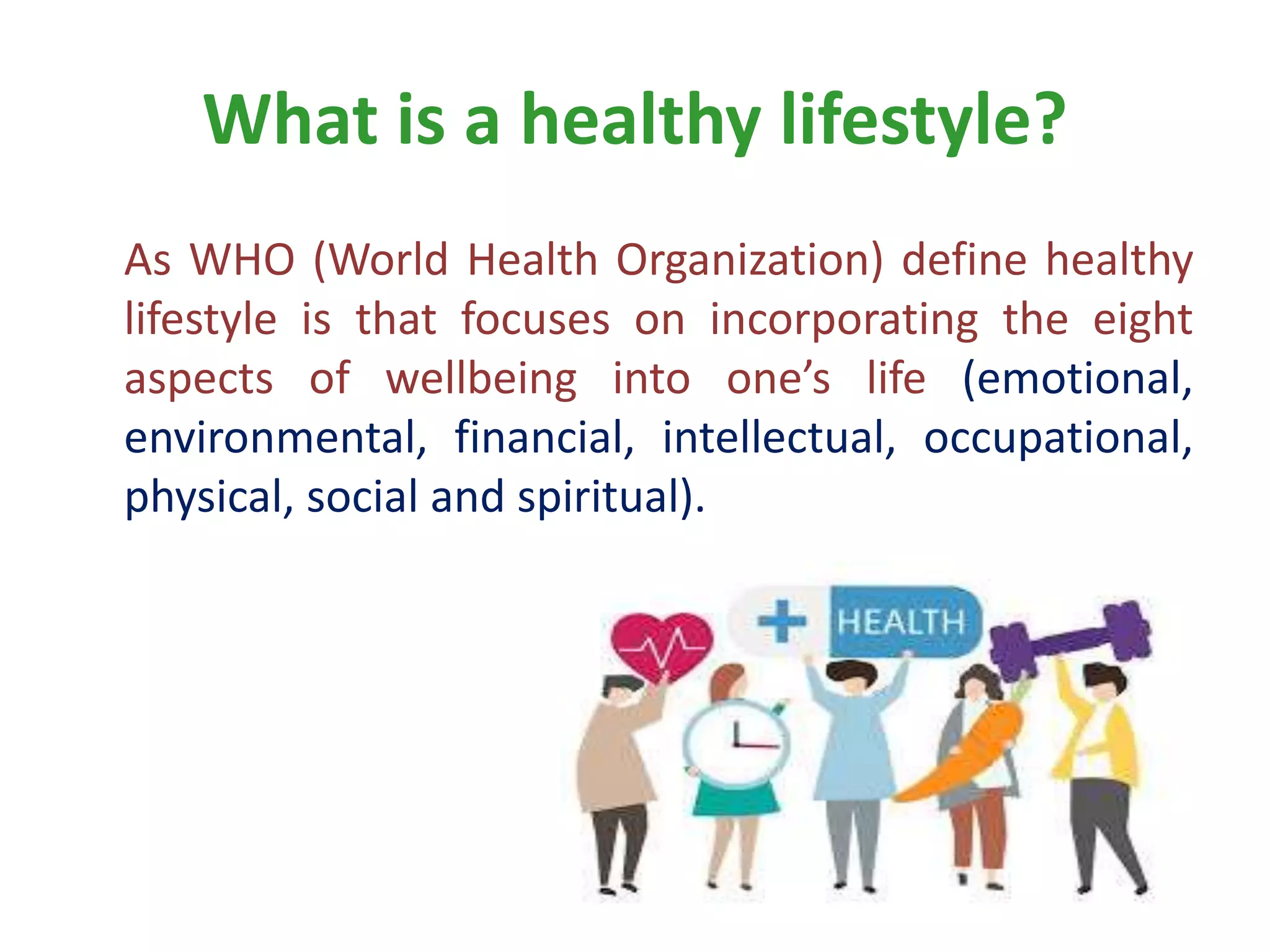 What is a healthy lifestyle?

As WHO (World Health Organization) define healthy lifestyle is that focuses on incorporating the eight aspects of wellbeing into one’s life (emotional, environmental, financial, intellectual, occupational, physical, social and spiritual).

HEALTH